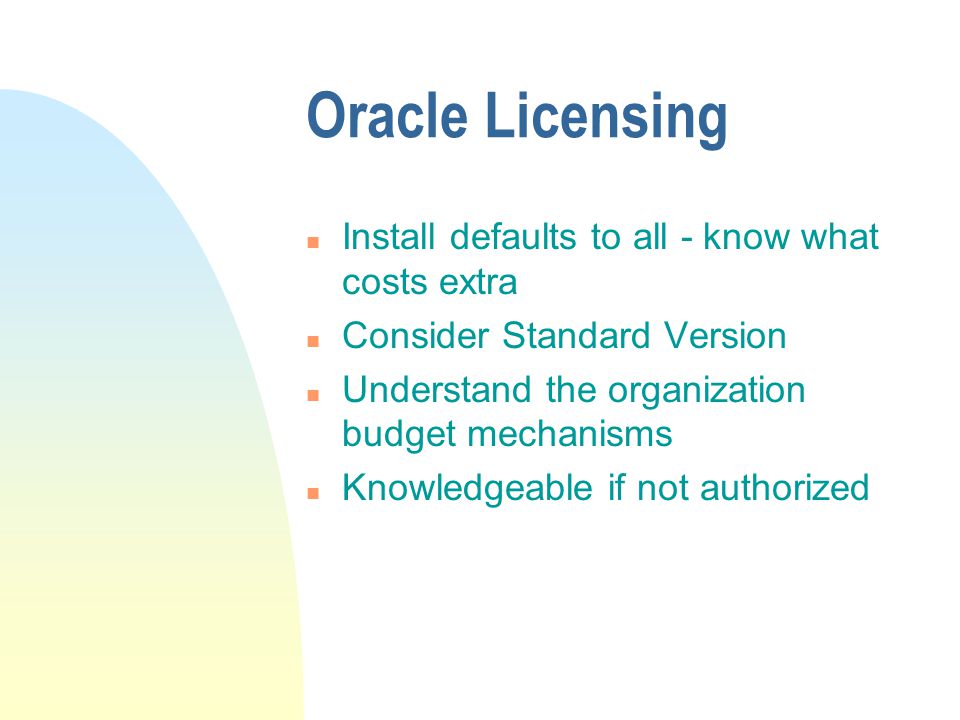 Oracle Licensing

- Install defaults to all - know what costs extra
- Consider Standard Version
- Understand the organization budget mechanisms
- Knowledgeable if not authorized